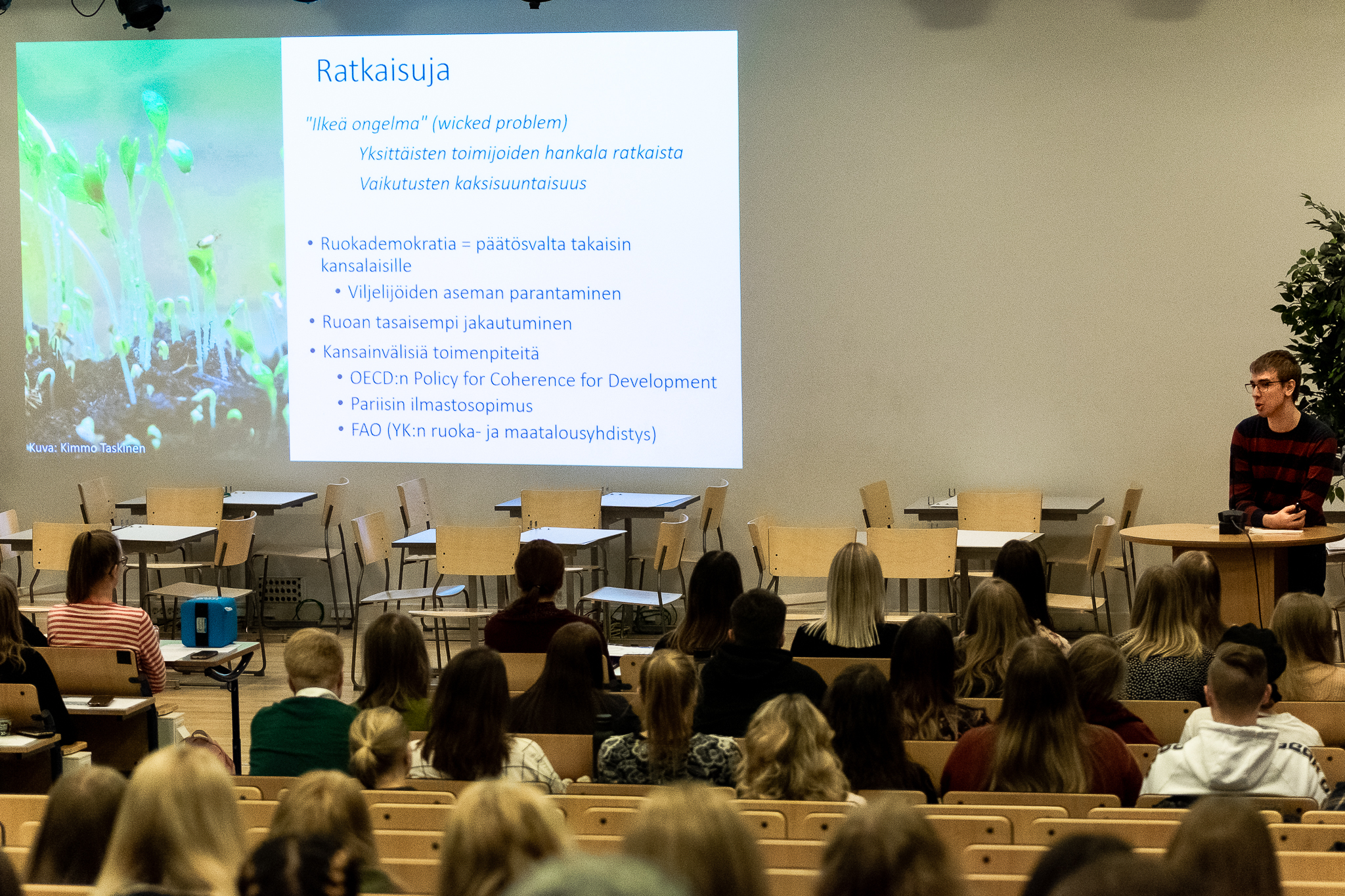 Kuva: Kimmo Taskinen

Ratkaisuja

"Ilkeä ongelma" (wicked problem)

Yksittäisten toimijoiden hankala ratkaista

Vaikutusten kaksisuuntaisuus

• Ruokademokratia = päätösvalta takaisin kansalaisille
  • Viljelijöiden aseman parantaminen
• Ruoan tasaisempi jakautuminen
• Kansainvälisiä toimenpiteitä
  • OECD:n Policy for Coherence for Development
  • Pariisin ilmastosopimus
  • FAO (YK:n ruoka- ja maatalousyhdistys)